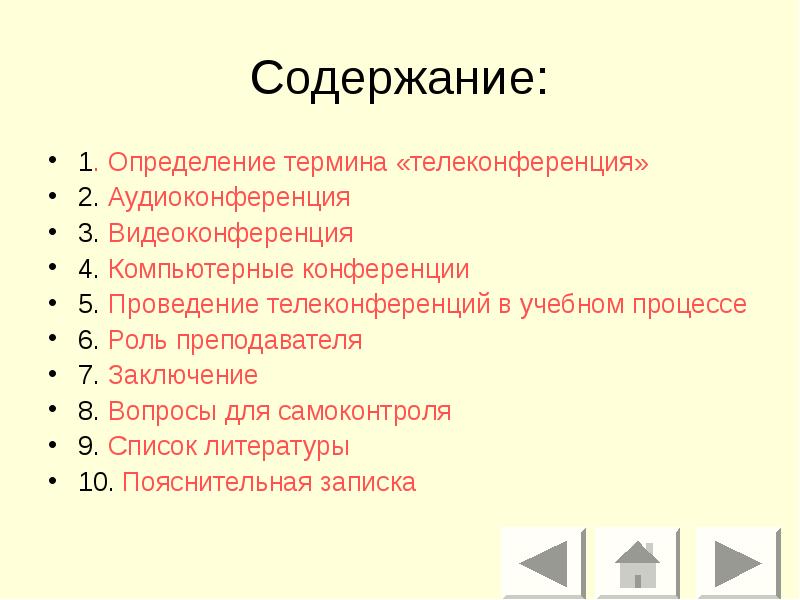 Содержание:

- 1. Определение термина «телеконференция»
- 2. Аудиоконференция
- 3. Видеоконференция
- 4. Компьютерные конференции
- 5. Проведение телеконференций в учебном процессе
- 6. Роль преподавателя
- 7. Заключение
- 8. Вопросы для самоконтроля
- 9. Список литературы
- 10. Пояснительная записка